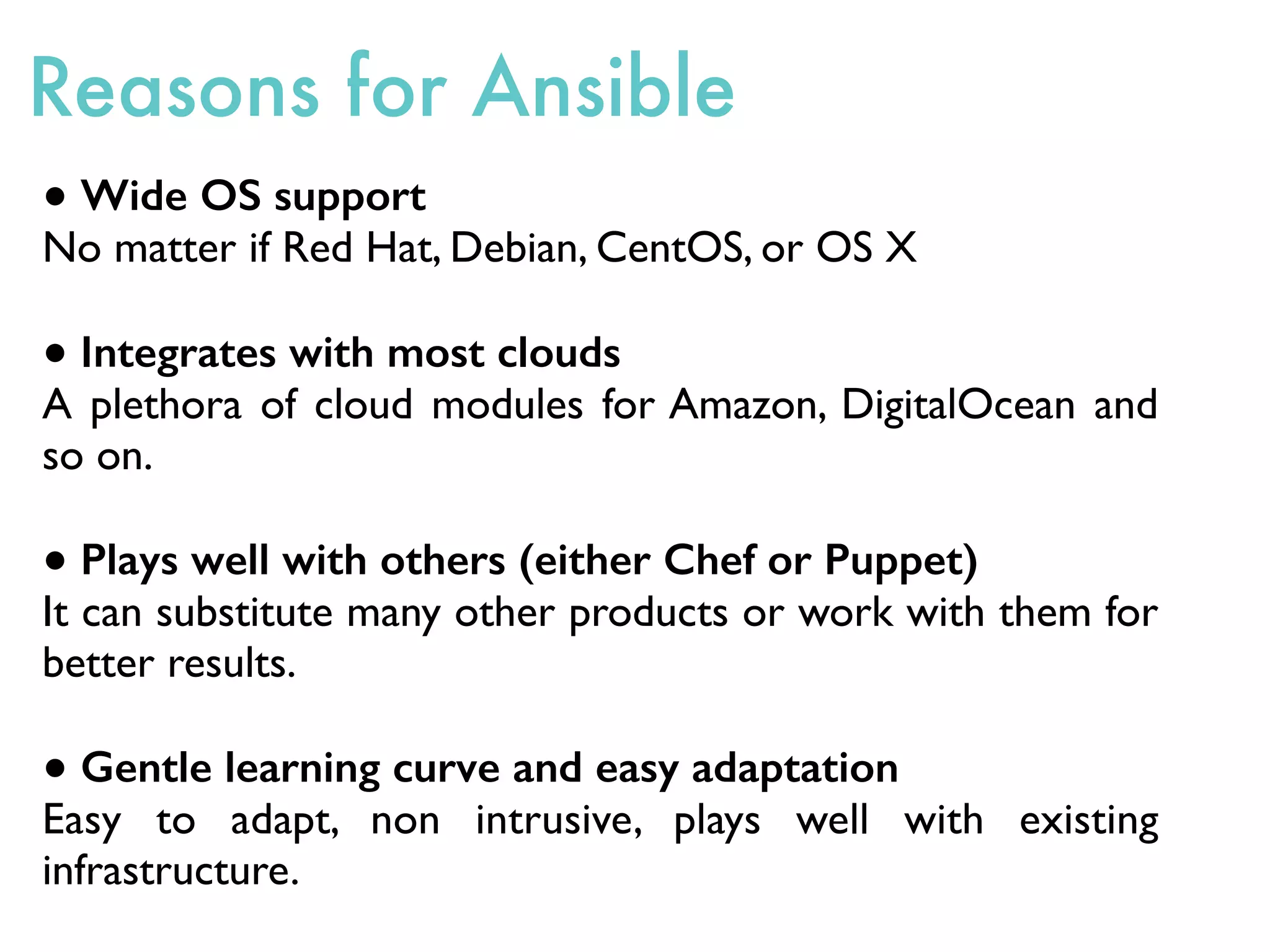 Reasons for Ansible

• Wide OS support
No matter if Red Hat, Debian, CentOS, or OS X

• Integrates with most clouds
A plethora of cloud modules for Amazon, DigitalOcean and so on.

• Plays well with others (either Chef or Puppet)
It can substitute many other products or work with them for better results.

• Gentle learning curve and easy adaptation
Easy to adapt, non intrusive, plays well with existing infrastructure.